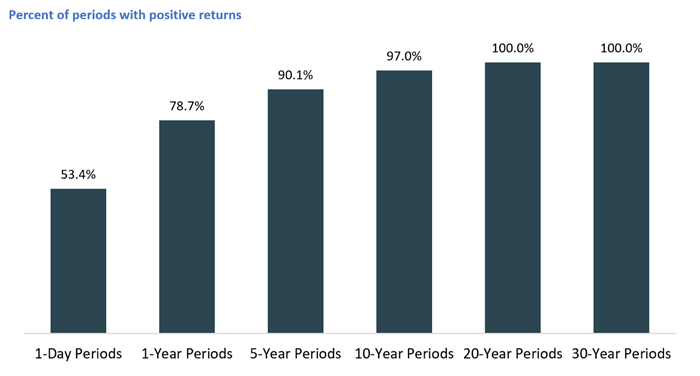 Percent of periods with positive returns

53.4%
78.7%
90.1%
97.0%
100.0%
100.0%

1-Day Periods
1-Year Periods
5-Year Periods
10-Year Periods
20-Year Periods
30-Year Periods